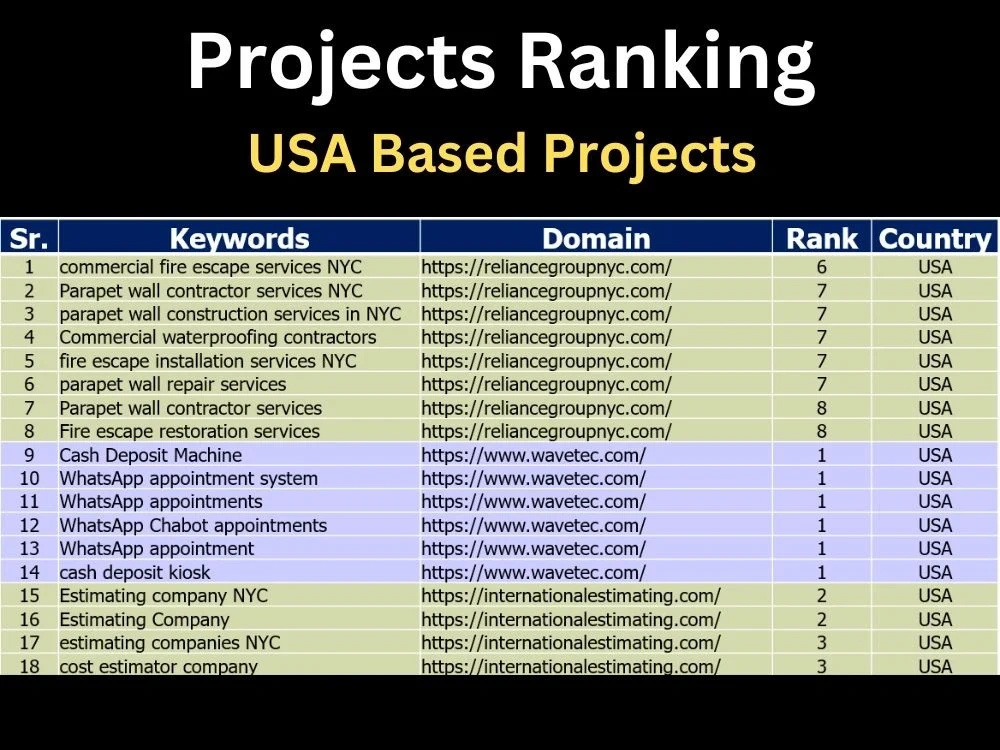 Projects Ranking

USA Based Projects

| Sr. | Keywords | Domain | Rank | Country |
|---|---|---|---|---|
| 1 | commercial fire escape services NYC | https://reliancegroupnyc.com/ | 6 | USA |
| 2 | Parapet wall contractor services NYC | https://reliancegroupnyc.com/ | 7 | USA |
| 3 | parapet wall construction services in NYC | https://reliancegroupnyc.com/ | 7 | USA |
| 4 | Commercial waterproofing contractors | https://reliancegroupnyc.com/ | 7 | USA |
| 5 | fire escape installation services NYC | https://reliancegroupnyc.com/ | 7 | USA |
| 6 | parapet wall repair services | https://reliancegroupnyc.com/ | 7 | USA |
| 7 | Parapet wall contractor services | https://reliancegroupnyc.com/ | 8 | USA |
| 8 | Fire escape restoration services | https://reliancegroupnyc.com/ | 8 | USA |
| 9 | Cash Deposit Machine | https://www.wavetec.com/ | 1 | USA |
| 10 | WhatsApp appointment system | https://www.wavetec.com/ | 1 | USA |
| 11 | WhatsApp appointments | https://www.wavetec.com/ | 1 | USA |
| 12 | WhatsApp Chabot appointments | https://www.wavetec.com/ | 1 | USA |
| 13 | WhatsApp appointment | https://www.wavetec.com/ | 1 | USA |
| 14 | cash deposit kiosk | https://www.wavetec.com/ | 1 | USA |
| 15 | Estimating company NYC | https://internationalestimating.com/ | 2 | USA |
| 16 | Estimating Company | https://internationalestimating.com/ | 2 | USA |
| 17 | estimating companies NYC | https://internationalestimating.com/ | 3 | USA |
| 18 | cost estimator company | https://internationalestimating.com/ | 3 | USA |